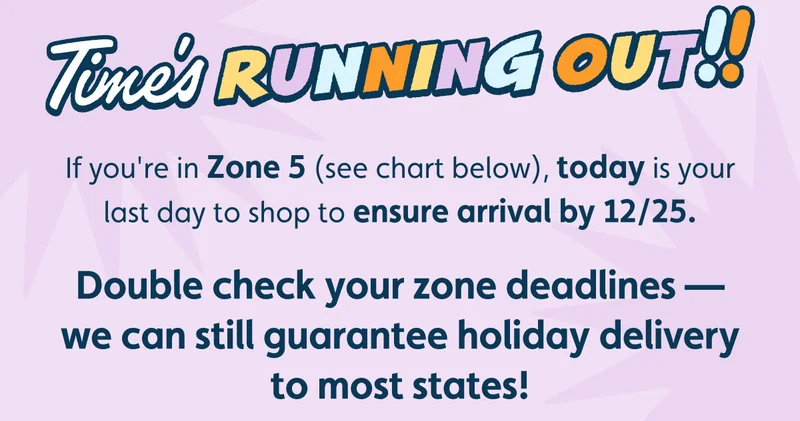 Time's RUNNING OUT!!

If you're in Zone 5 (see chart below), today is your last day to shop to ensure arrival by 12/25.

Double check your zone deadlines — we can still guarantee holiday delivery to most states!